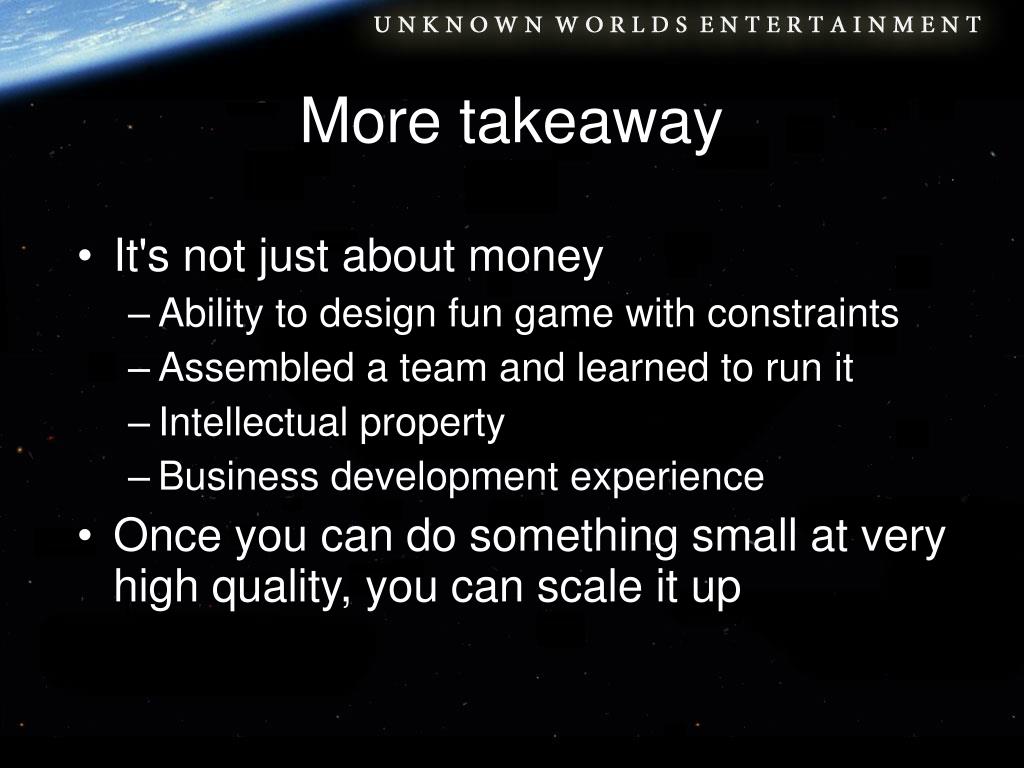 UNKNOWN WORLDS ENTERTAINMENT

More takeaway

• It's not just about money
– Ability to design fun game with constraints
– Assembled a team and learned to run it
– Intellectual property
– Business development experience
• Once you can do something small at very high quality, you can scale it up